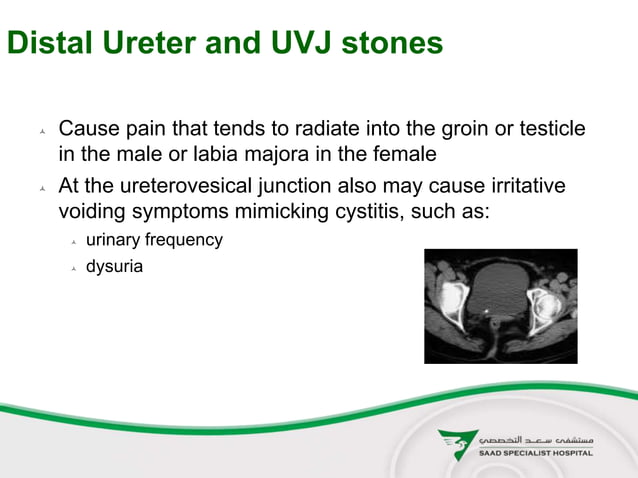 Distal Ureter and UVJ stones

Cause pain that tends to radiate into the groin or testicle in the male or labia majora in the female

At the ureterovesical junction also may cause irritative voiding symptoms mimicking cystitis, such as:

urinary frequency

dysuria

مستشفى سعد التخصصي
SAAD SPECIALIST HOSPITAL